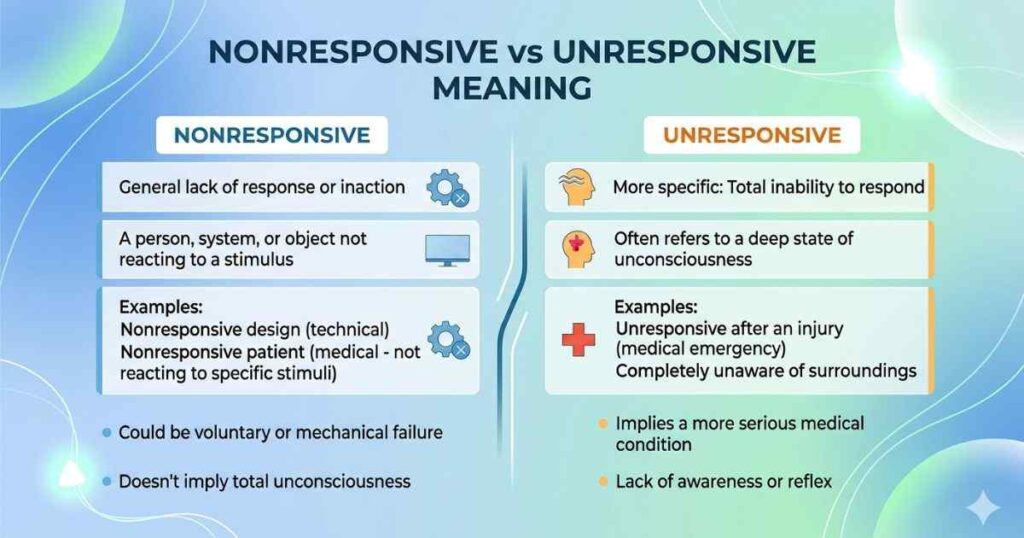 NONRESPONSIVE vs UNRESPONSIVE MEANING

NONRESPONSIVE

General lack of response or inaction

A person, system, or object not reacting to a stimulus

Examples:
Nonresponsive design (technical)
Nonresponsive patient (medical - not reacting to specific stimuli)

Could be voluntary or mechanical failure

Doesn't imply total unconsciousness

UNRESPONSIVE

More specific: Total inability to respond

Often refers to a deep state of unconsciousness

Examples:
Unresponsive after an injury (medical emergency)
Completely unaware of surroundings

Implies a more serious medical condition

Lack of awareness or reflex